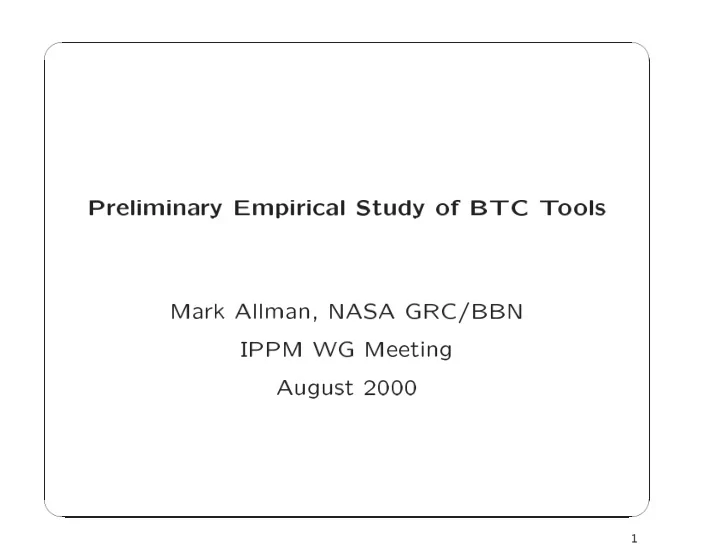 Preliminary Empirical Study of BTC Tools

Mark Allman, NASA GRC/BBN

IPPM WG Meeting

August 2000

1